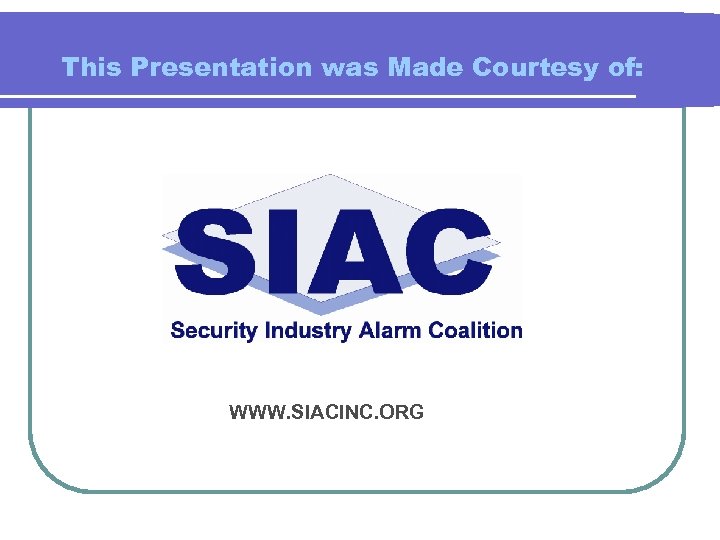 This Presentation was Made Courtesy of:

SIAC

Security Industry Alarm Coalition

WWW.SIACINC.ORG